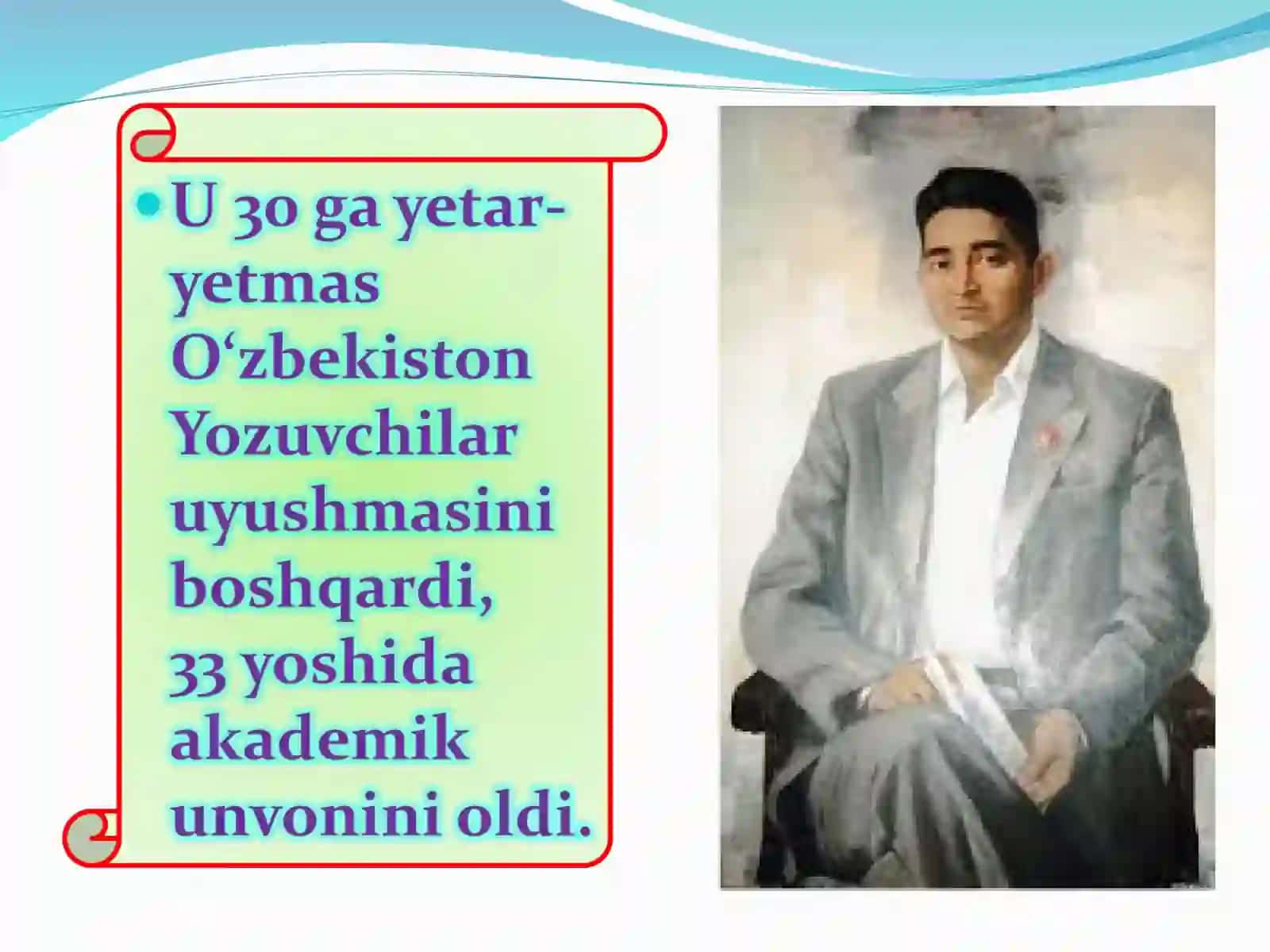 U 30 ga yetar-yetmas O‘zbekiston Yozuvchilar uyushmasini boshqardi, 33 yoshida akademik unvonini oldi.